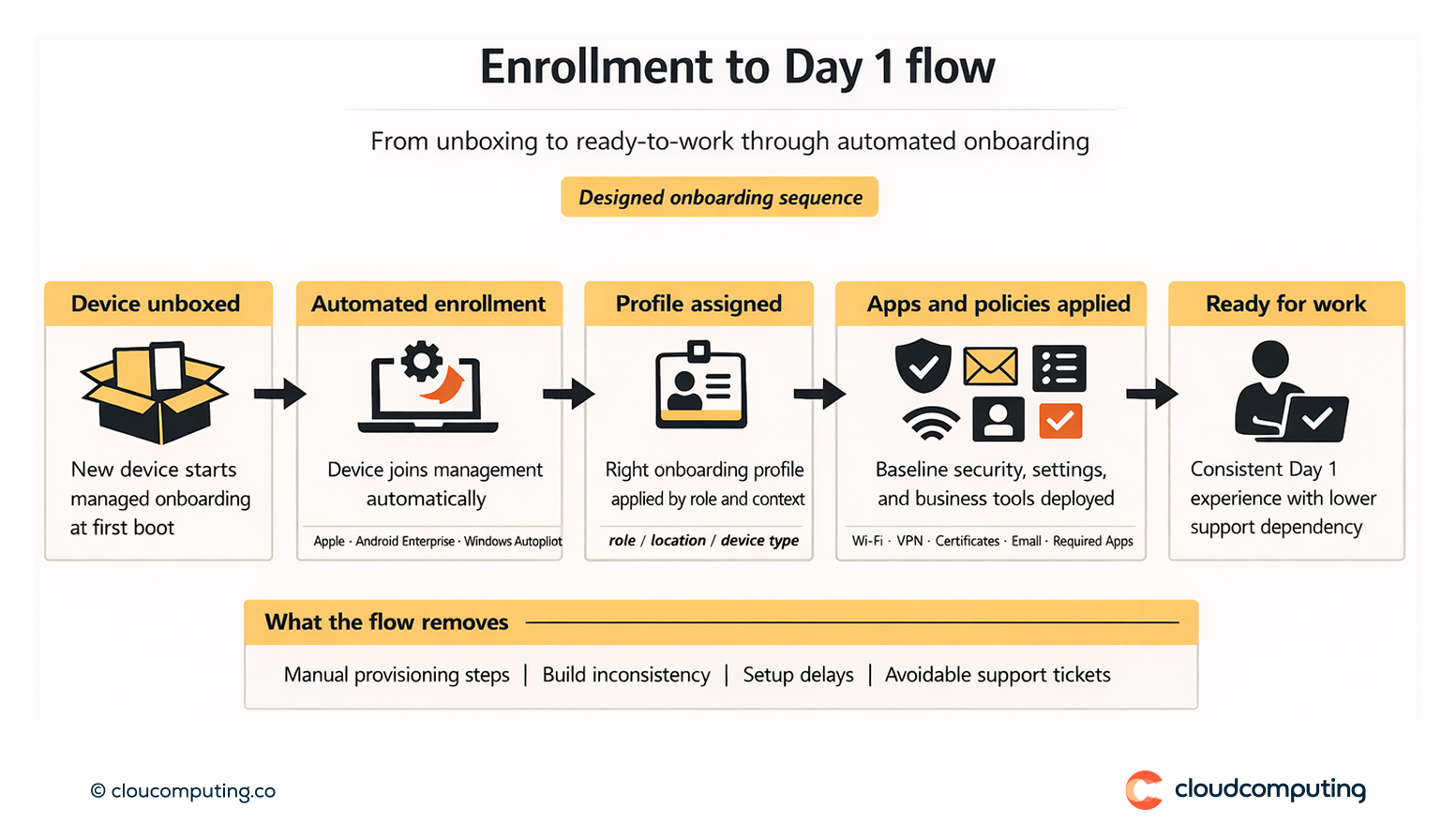 Enrollment to Day 1 flow

From unboxing to ready-to-work through automated onboarding

Designed onboarding sequence

Device unboxed

New device starts managed onboarding at first boot

Automated enrollment

Device joins management automatically

Apple · Android Enterprise · Windows Autopliot

Profile assigned

Right onboarding profile applied by role and context

role / location / device type

Apps and policies applied

Baseline security, settings, and business tools deployed

Wi-Fi · VPN · Certificates · Email · Required Apps

Ready for work

Consistent Day 1 experience with lower support dependency

What the flow removes

Manual provisioning steps | Build inconsistency | Setup delays | Avoidable support tickets

© cloucomputing.co

cloudcomputing